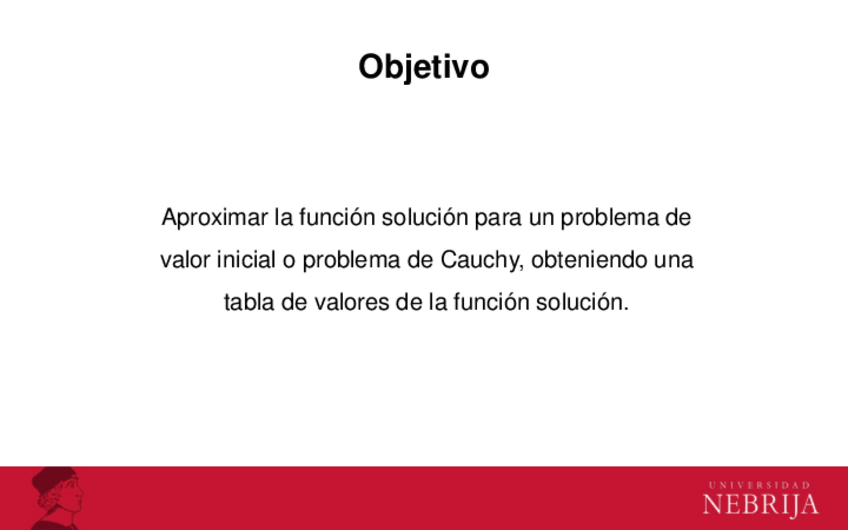 Objetivo

Aproximar la función solución para un problema de valor inicial o problema de Cauchy, obteniendo una tabla de valores de la función solución.

UNIVERSIDAD
NEBRIJA